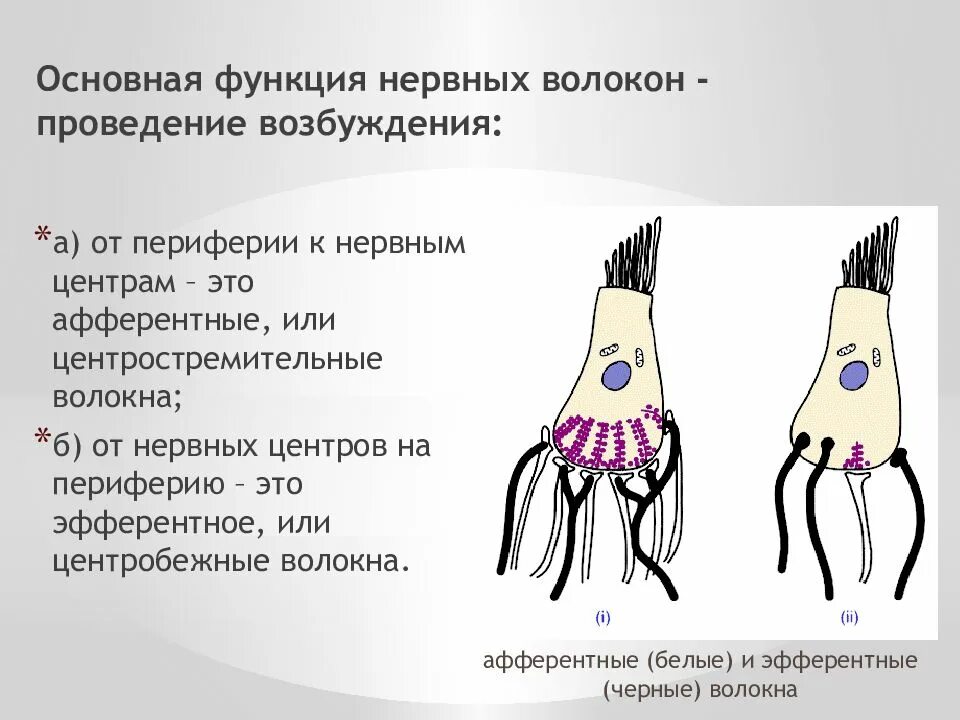 Основная функция нервных волокон - проведение возбуждения:

*а) от периферии к нервным центрам – это афферентные, или центростремительные волокна;

*б) от нервных центров на периферию – это эфферентное, или центробежные волокна.

(i)

(ii)

афферентные (белые) и эфферентные (черные) волокна